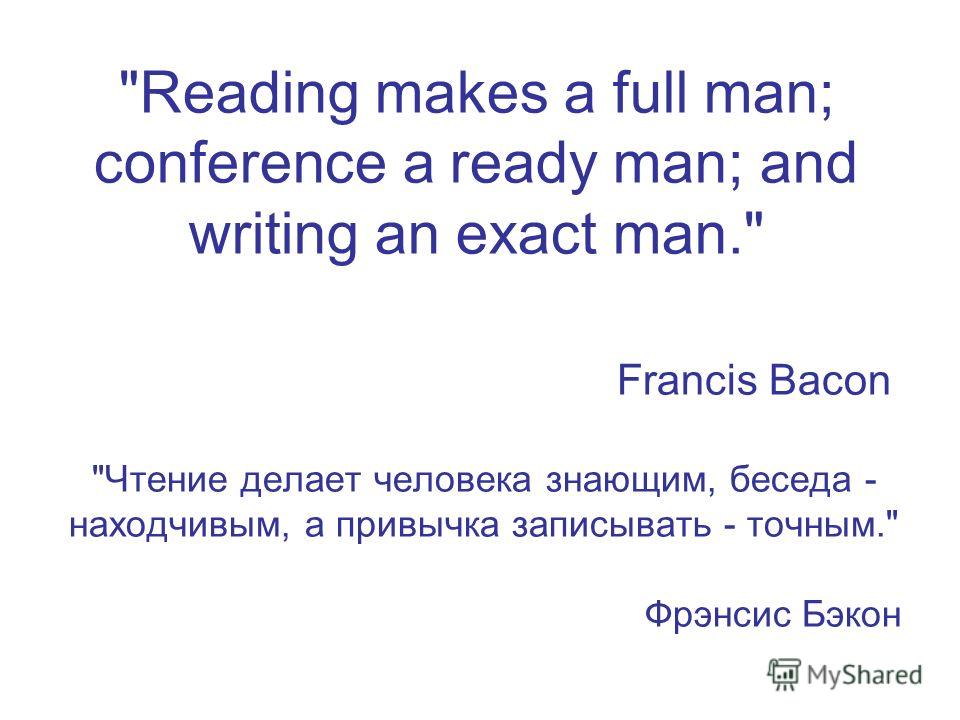 "Reading makes a full man; conference a ready man; and writing an exact man."

Francis Bacon

"Чтение делает человека знающим, беседа - находчивым, а привычка записывать - точным."

Фрэнсис Бэкон

MyShared